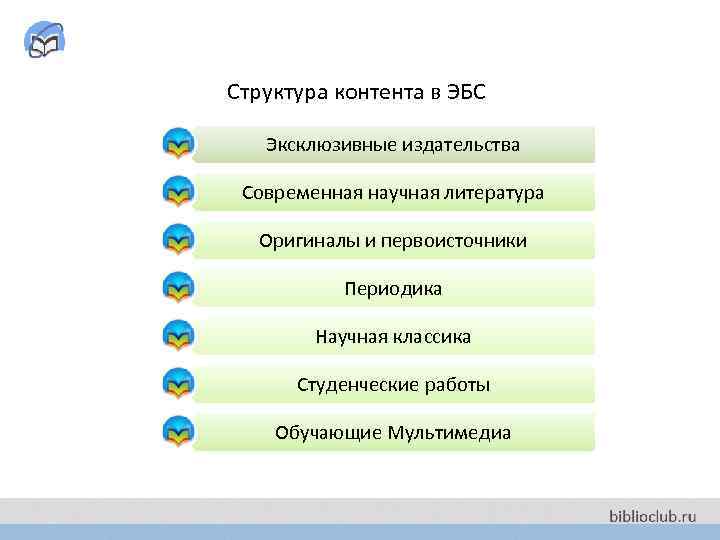 Структура контента в ЭБС

Эксклюзивные издательства

Современная научная литература

Оригиналы и первоисточники

Периодика

Научная классика

Студенческие работы

Обучающие Мультимедиа

biblioclub.ru